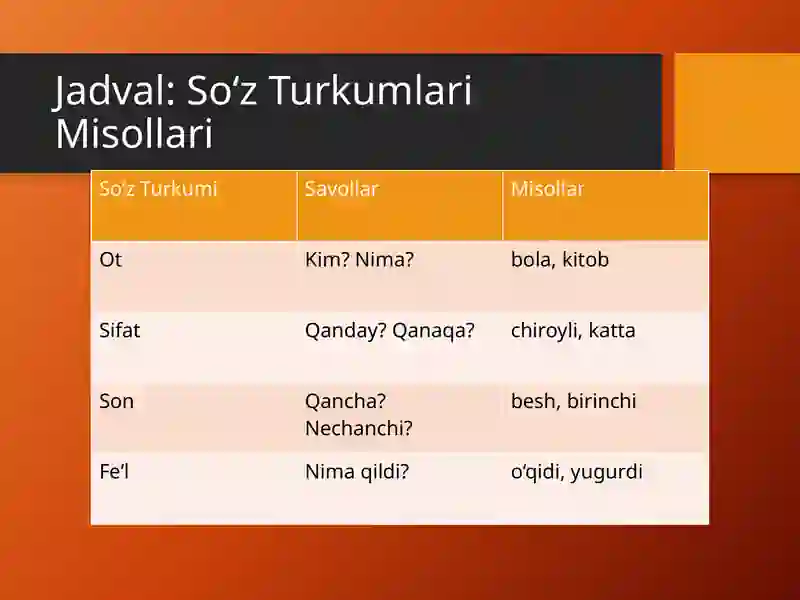 Jadval: So‘z Turkumlari Misollari

| So‘z Turkumi | Savollar | Misollar |
|---|---|---|
| Ot | Kim? Nima? | bola, kitob |
| Sifat | Qanday? Qanaqa? | chiroyli, katta |
| Son | Qancha? Nechanchi? | besh, birinchi |
| Fe’l | Nima qildi? | o‘qidi, yugurdi |